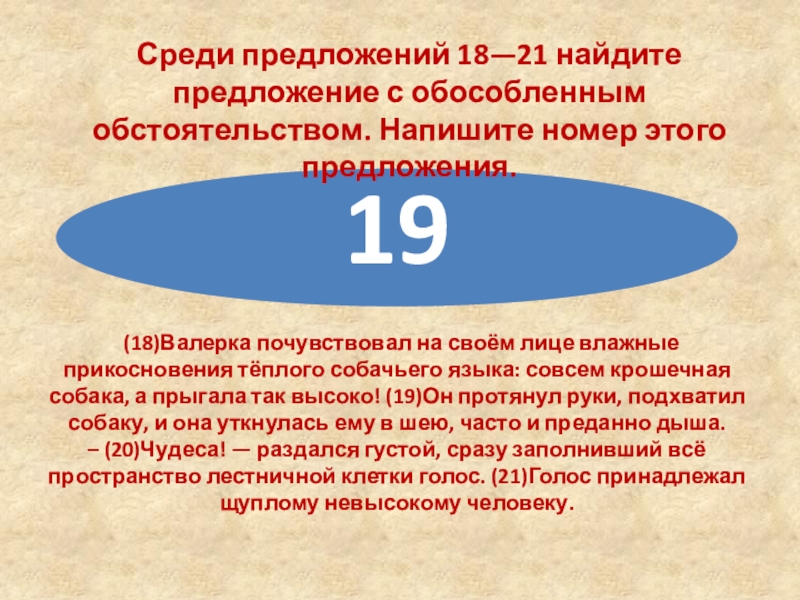 Среди предложений 18—21 найдите предложение с обособленным обстоятельством. Напишите номер этого предложения.

19

(18)Валерка почувствовал на своём лице влажные прикосновения тёплого собачьего языка: совсем крошечная собака, а прыгала так высоко! (19)Он протянул руки, подхватил собаку, и она уткнулась ему в шею, часто и преданно дыша. – (20)Чудеса! — раздался густой, сразу заполнивший всё пространство лестничной клетки голос. (21)Голос принадлежал щуплому невысокому человеку.